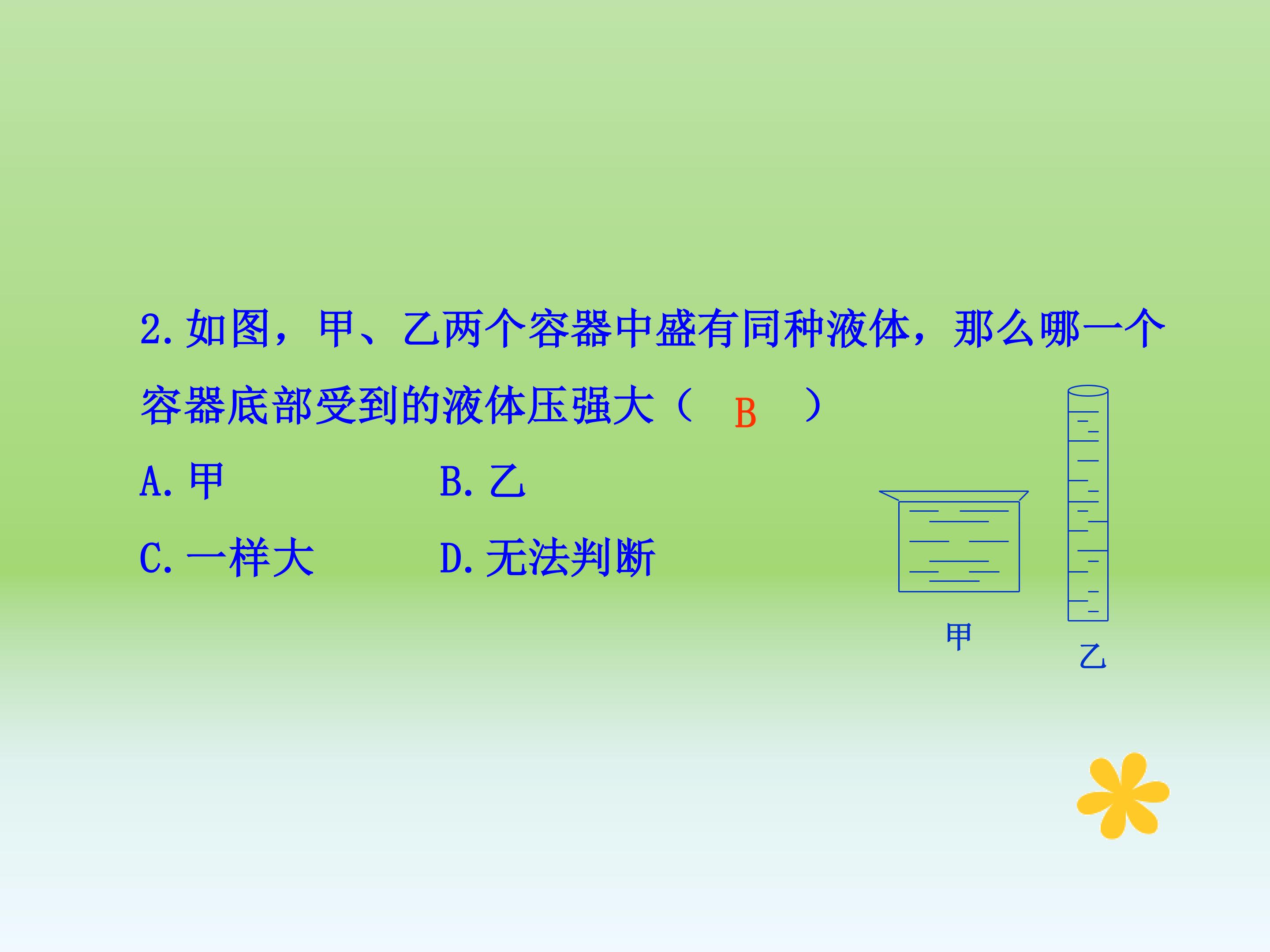 2.如图，甲、乙两个容器中盛有同种液体，那么哪一个容器底部受到的液体压强大（ B ）

A.甲　　B.乙

C.一样大　　D.无法判断

甲

乙